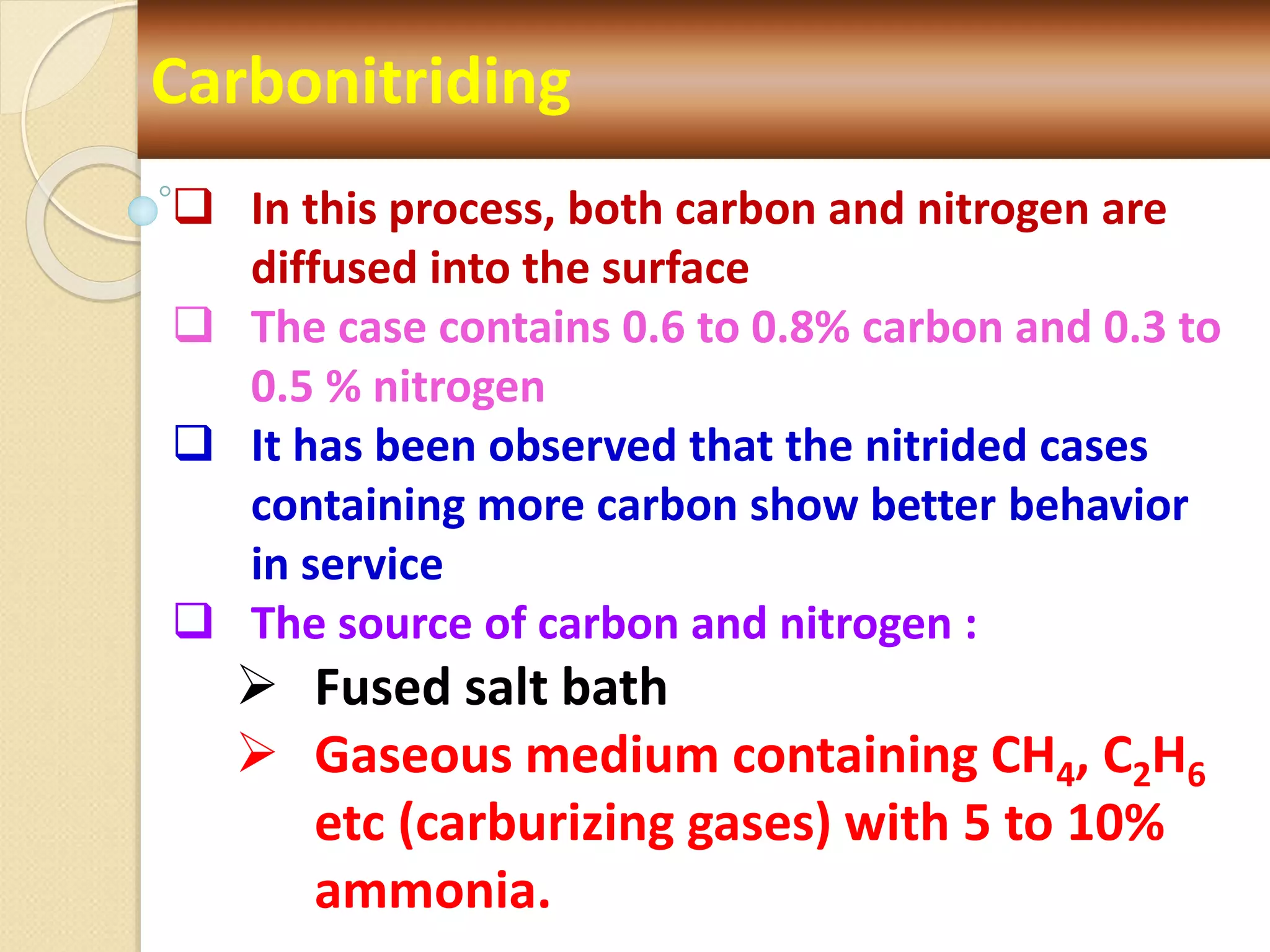 Carbonitriding

❑ In this process, both carbon and nitrogen are diffused into the surface

❑ The case contains 0.6 to 0.8% carbon and 0.3 to 0.5 % nitrogen

❑ It has been observed that the nitrided cases containing more carbon show better behavior in service

❑ The source of carbon and nitrogen :

➢ Fused salt bath

➢ Gaseous medium containing $CH_4$, $C_2H_6$ etc (carburizing gases) with 5 to 10% ammonia.